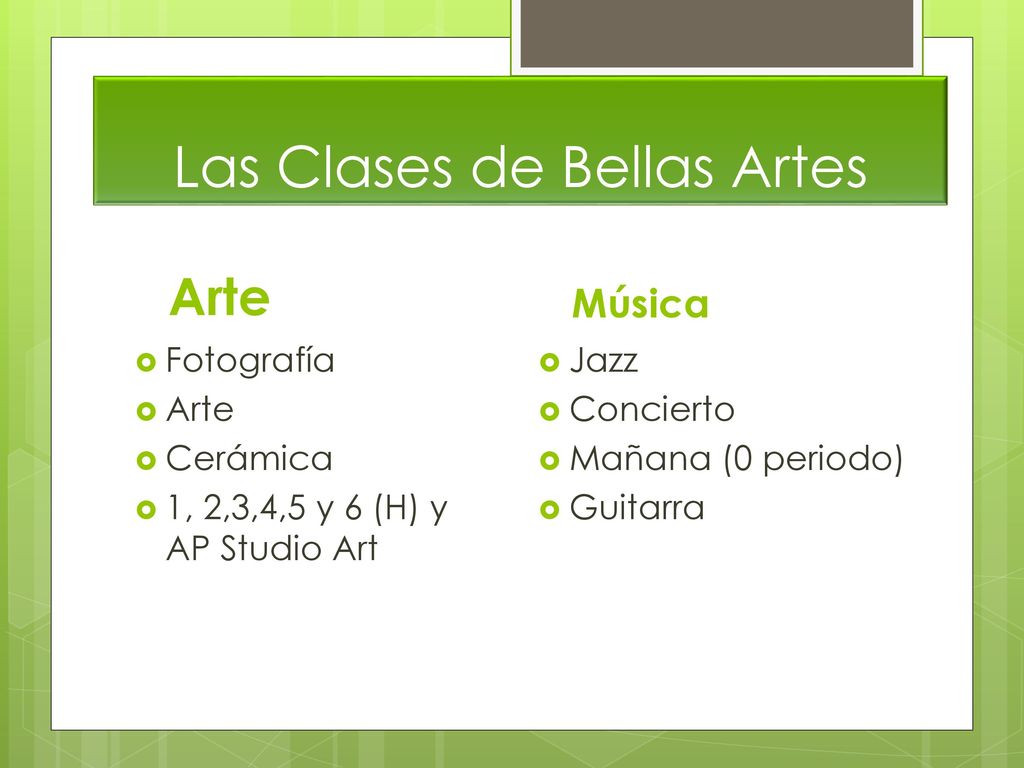 Las Clases de Bellas Artes

Arte

- Fotografía
- Arte
- Cerámica
- 1, 2,3,4,5 y 6 (H) y AP Studio Art

Música

- Jazz
- Concierto
- Mañana (0 periodo)
- Guitarra